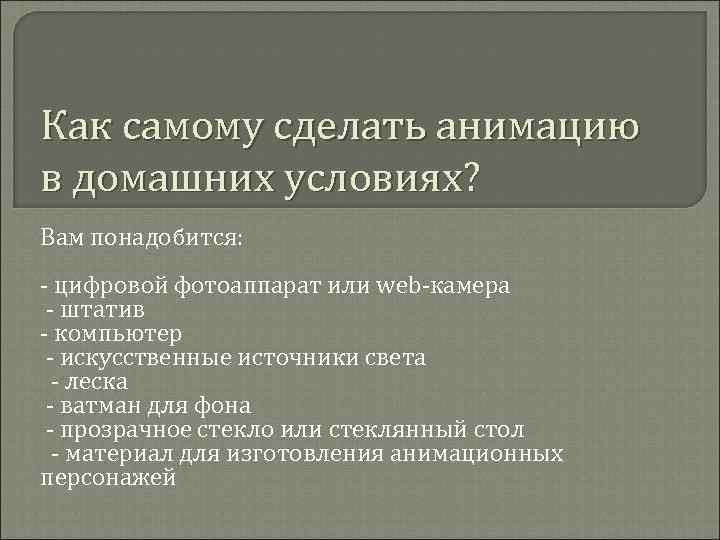 Как самому сделать анимацию в домашних условиях?

Вам понадобится:

- цифровой фотоаппарат или web-камера
- штатив
- компьютер
- искусственные источники света
- леска
- ватман для фона
- прозрачное стекло или стеклянный стол
- материал для изготовления анимационных персонажей